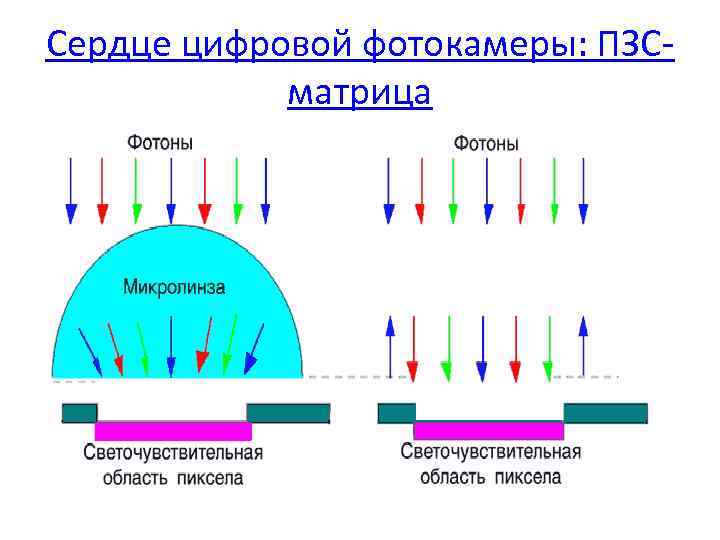 Сердце цифровой фотокамеры: ПЗС-матрица

Фотоны

Микролинза

Светочувствительная область пиксела

Фотоны

Светочувствительная область пиксела